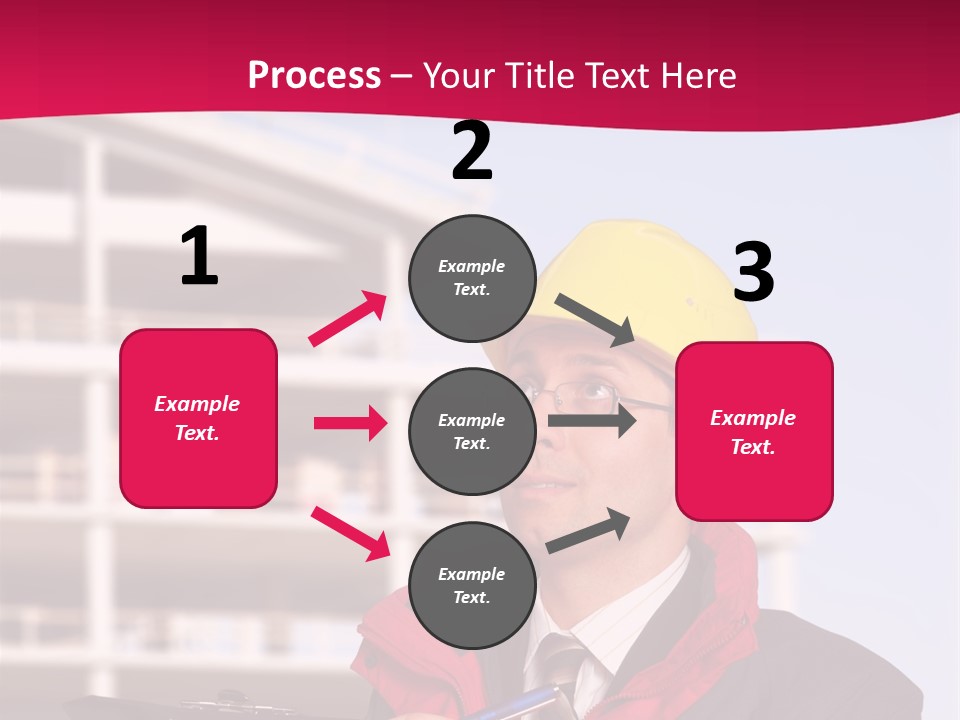 Process – Your Title Text Here

1

Example Text.

2

Example Text.

Example Text.

Example Text.

3

Example Text.